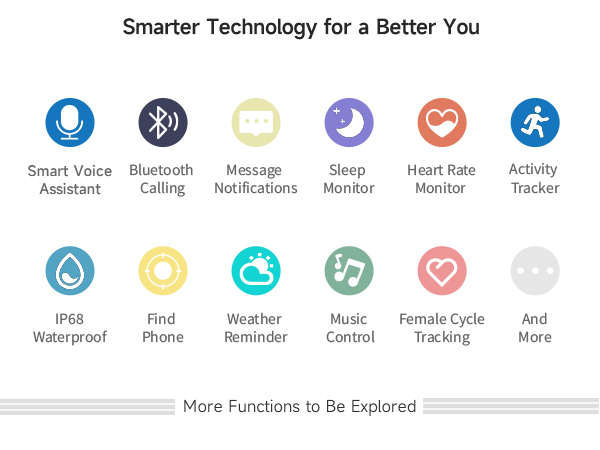 Smarter Technology for a Better You

Smart Voice Assistant

Bluetooth Calling

Message Notifications

Sleep Monitor

Heart Rate Monitor

Activity Tracker

IP68 Waterproof

Find Phone

Weather Reminder

Music Control

Female Cycle Tracking

And More

More Functions to Be Explored